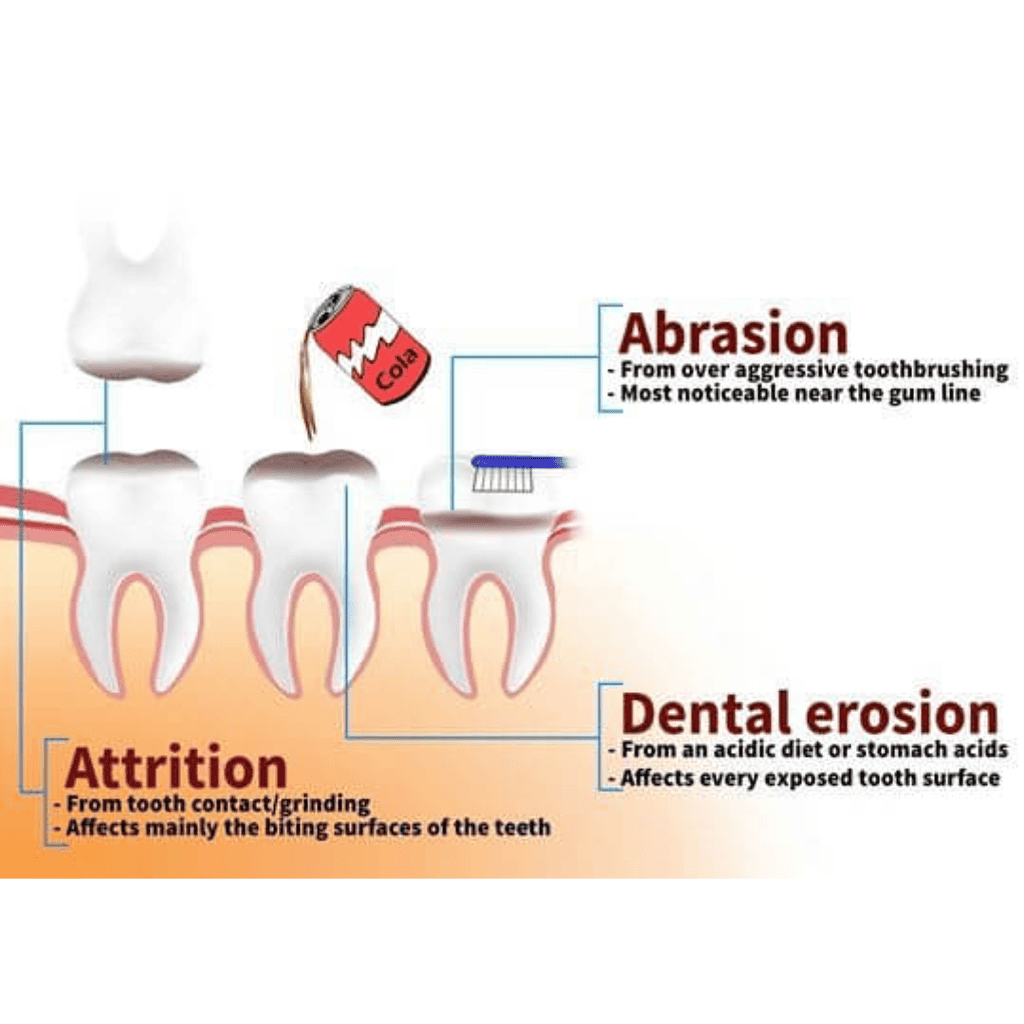 Cola

Abrasion
- From over aggressive toothbrushing
- Most noticeable near the gum line

Dental erosion
- From an acidic diet or stomach acids
- Affects every exposed tooth surface

Attrition
- From tooth contact/grinding
- Affects mainly the biting surfaces of the teeth